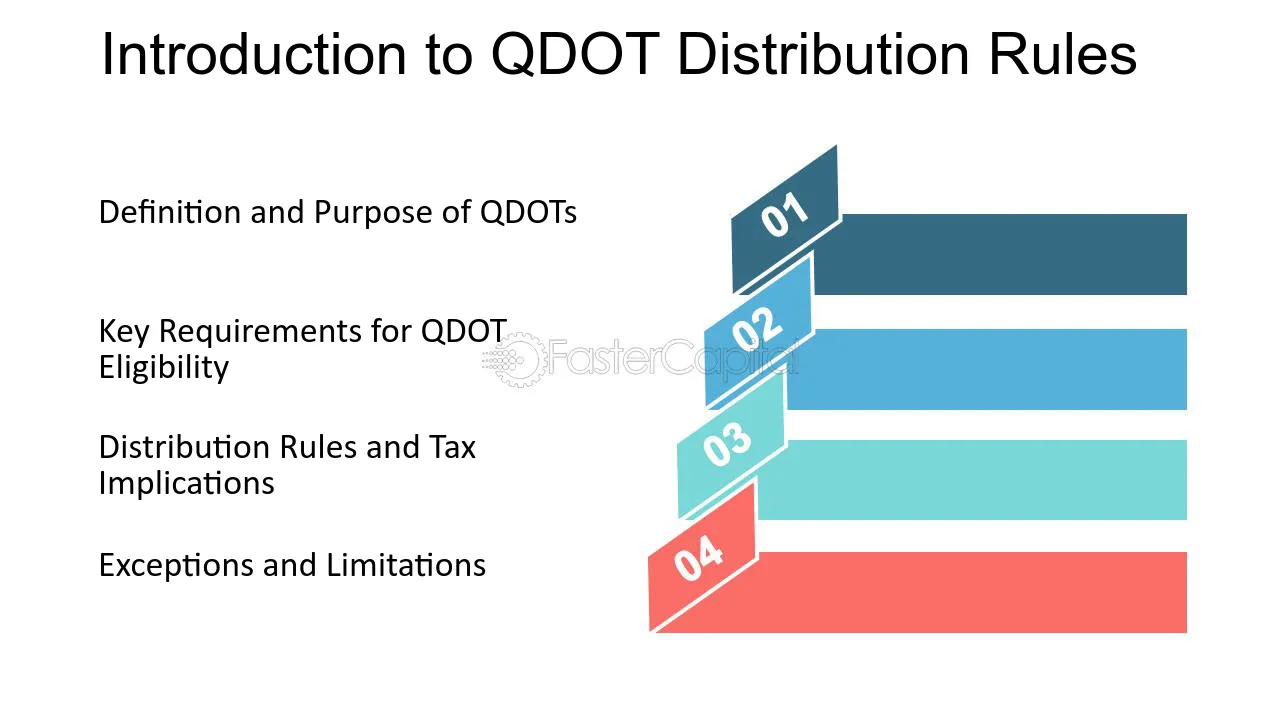 Introduction to QDOT Distribution Rules

Definition and Purpose of QDOTs

Key Requirements for QDOT Eligibility

Distribution Rules and Tax Implications

Exceptions and Limitations

01

02

03

04

FasterCapital